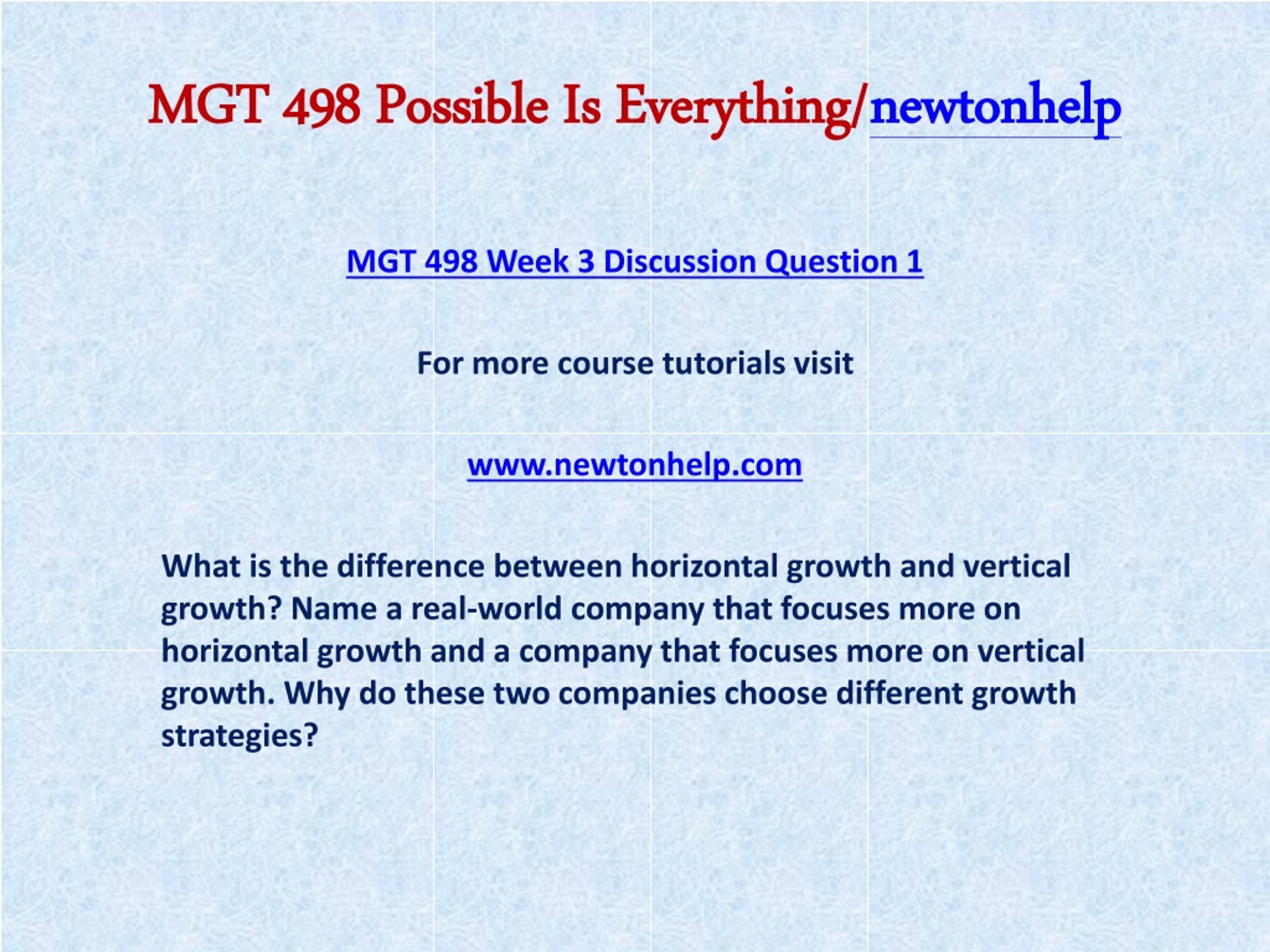 MGT 498 Possible Is Everything/newtonhelp

MGT 498 Week 3 Discussion Question 1

For more course tutorials visit

www.newtonhelp.com

What is the difference between horizontal growth and vertical growth? Name a real-world company that focuses more on horizontal growth and a company that focuses more on vertical growth. Why do these two companies choose different growth strategies?